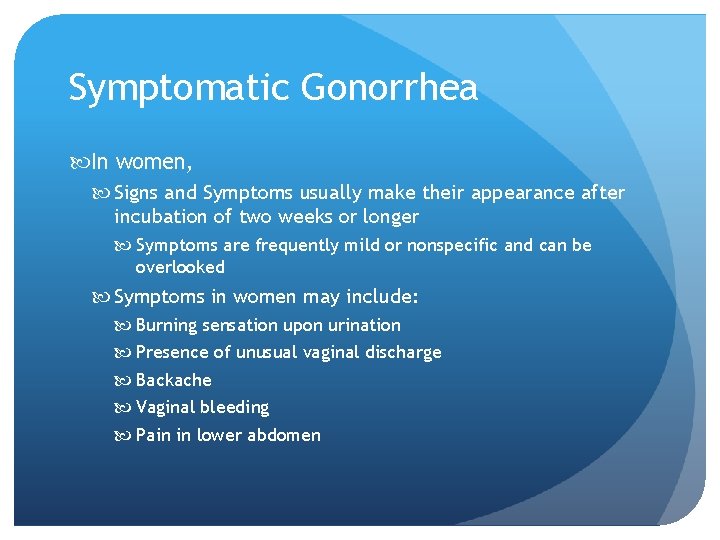 Symptomatic Gonorrhea

In women,

Signs and Symptoms usually make their appearance after incubation of two weeks or longer

Symptoms are frequently mild or nonspecific and can be overlooked

Symptoms in women may include:

Burning sensation upon urination

Presence of unusual vaginal discharge

Backache

Vaginal bleeding

Pain in lower abdomen